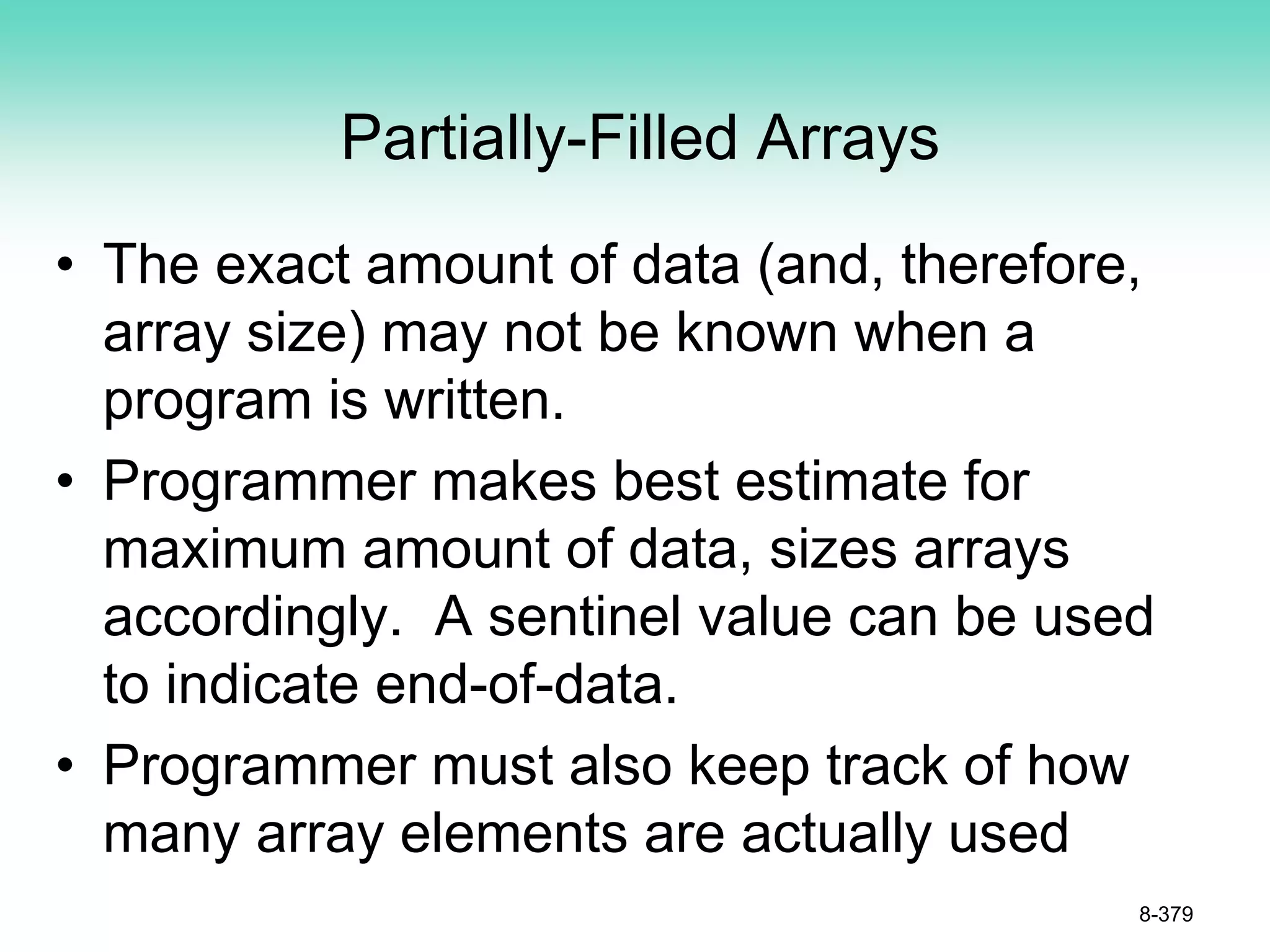 Partially-Filled Arrays

• The exact amount of data (and, therefore, array size) may not be known when a program is written.

• Programmer makes best estimate for maximum amount of data, sizes arrays accordingly. A sentinel value can be used to indicate end-of-data.

• Programmer must also keep track of how many array elements are actually used

8-379